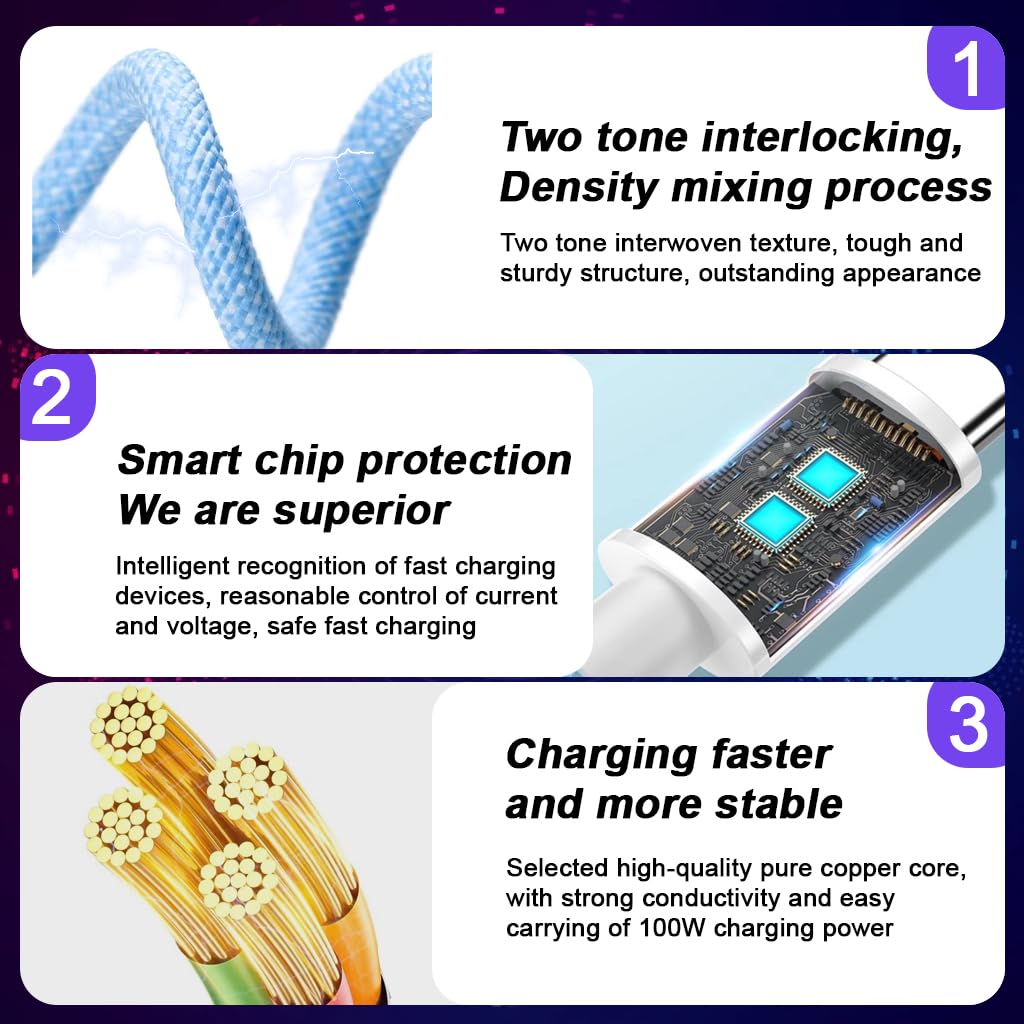 1

Two tone interlocking, Density mixing process

Two tone interwoven texture, tough and sturdy structure, outstanding appearance

2

Smart chip protection We are superior

Intelligent recognition of fast charging devices, reasonable control of current and voltage, safe fast charging

3

Charging faster and more stable

Selected high-quality pure copper core, with strong conductivity and easy carrying of 100W charging power